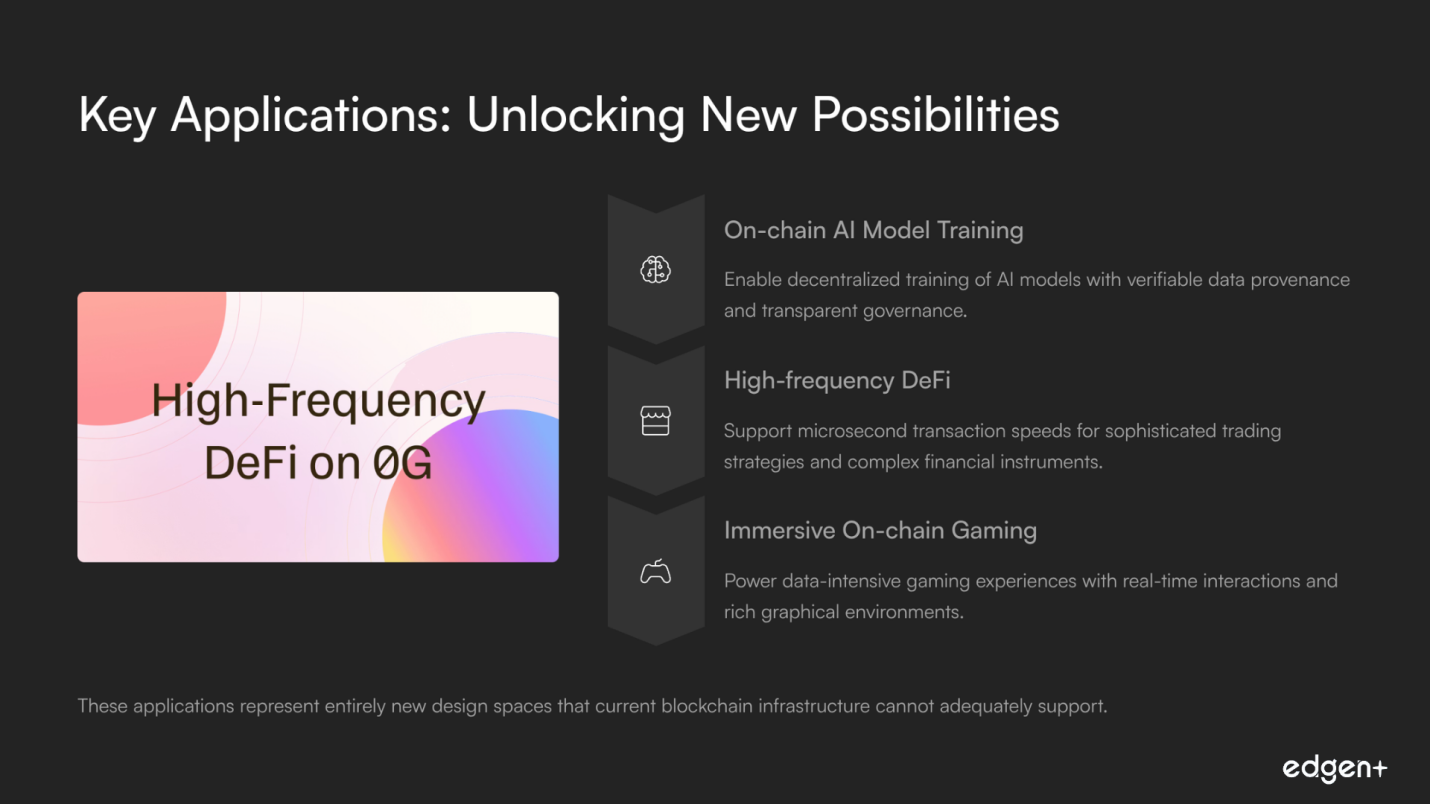 Key Applications: Unlocking New Possibilities

High-Frequency DeFi on 0G

On-chain AI Model Training

Enable decentralized training of AI models with verifiable data provenance and transparent governance.

High-frequency DeFi

Support microsecond transaction speeds for sophisticated trading strategies and complex financial instruments.

Immersive On-chain Gaming

Power data-intensive gaming experiences with real-time interactions and rich graphical environments.

These applications represent entirely new design spaces that current blockchain infrastructure cannot adequately support.

edgen+